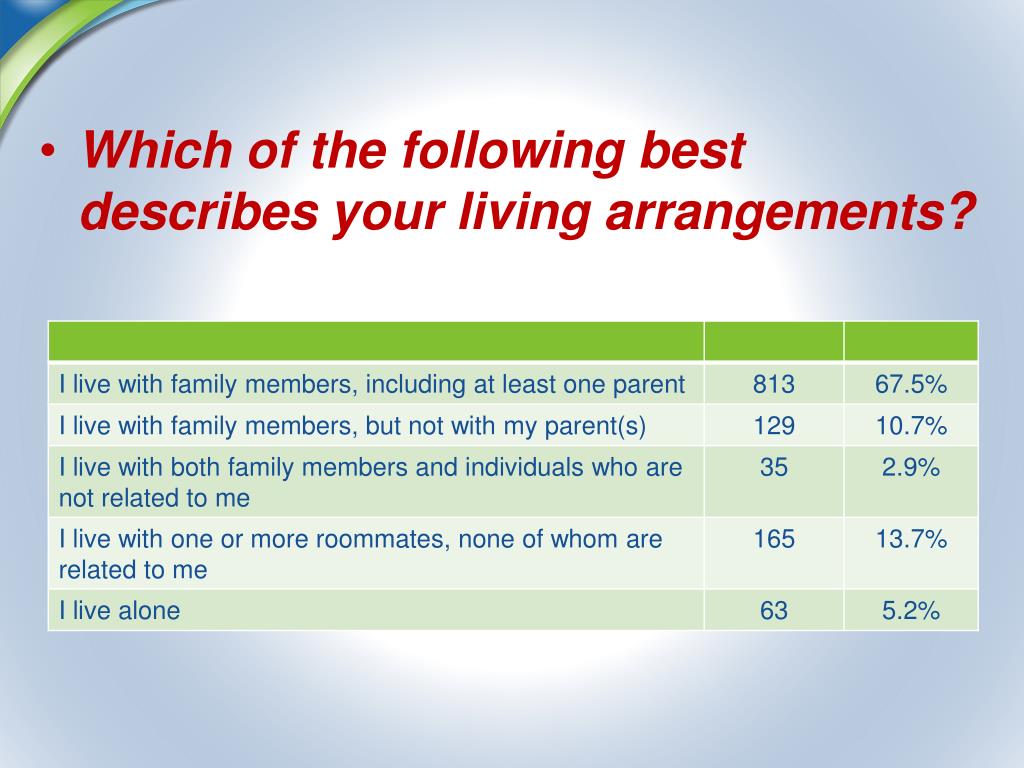 • Which of the following best describes your living arrangements?

| | | |
|---|---|---|
| I live with family members, including at least one parent | 813 | 67.5% |
| I live with family members, but not with my parent(s) | 129 | 10.7% |
| I live with both family members and individuals who are not related to me | 35 | 2.9% |
| I live with one or more roommates, none of whom are related to me | 165 | 13.7% |
| I live alone | 63 | 5.2% |